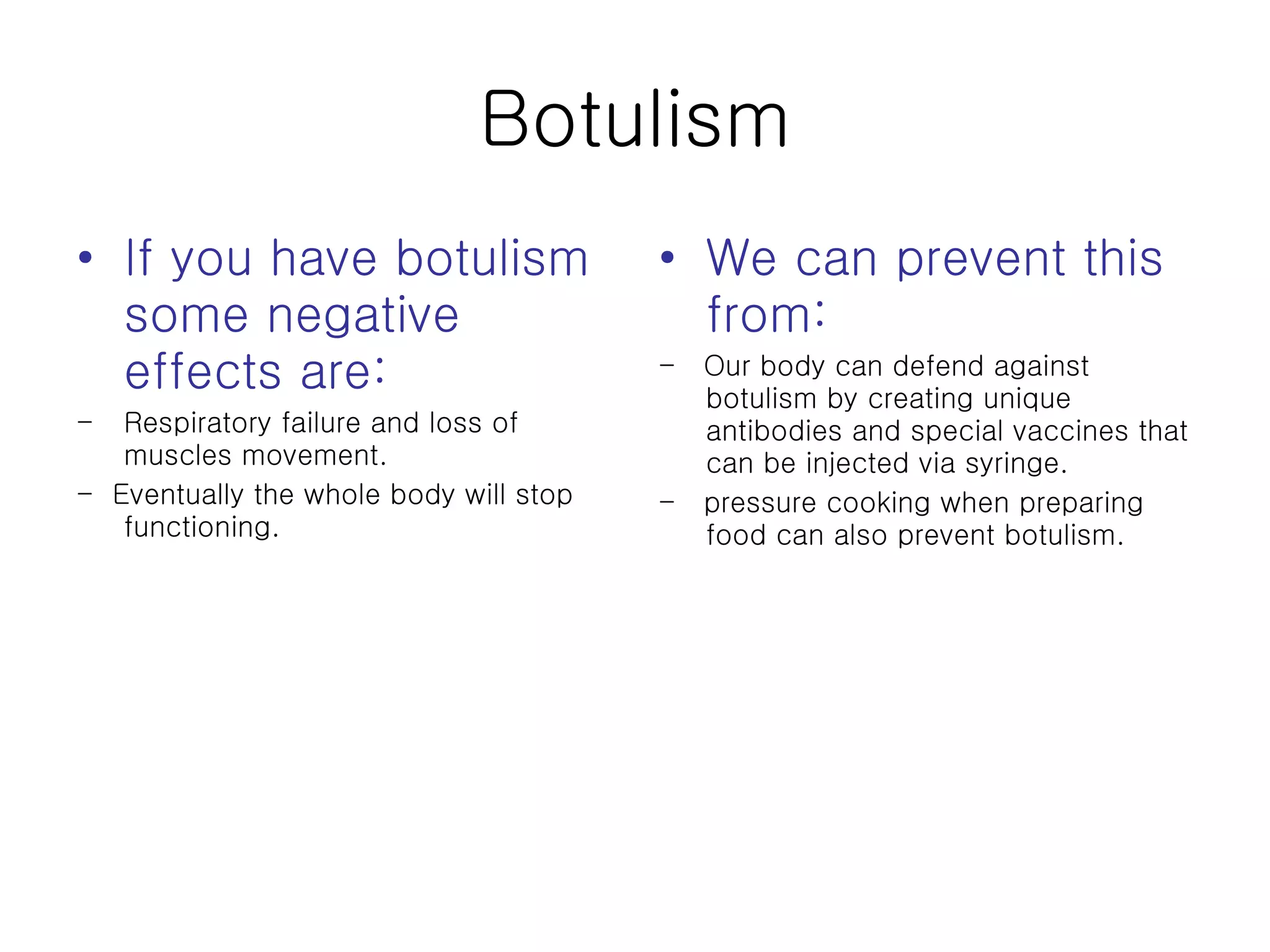 Botulism

• If you have botulism some negative effects are:

– Respiratory failure and loss of muscles movement.

– Eventually the whole body will stop functioning.

• We can prevent this from:

– Our body can defend against botulism by creating unique antibodies and special vaccines that can be injected via syringe.

– pressure cooking when preparing food can also prevent botulism.